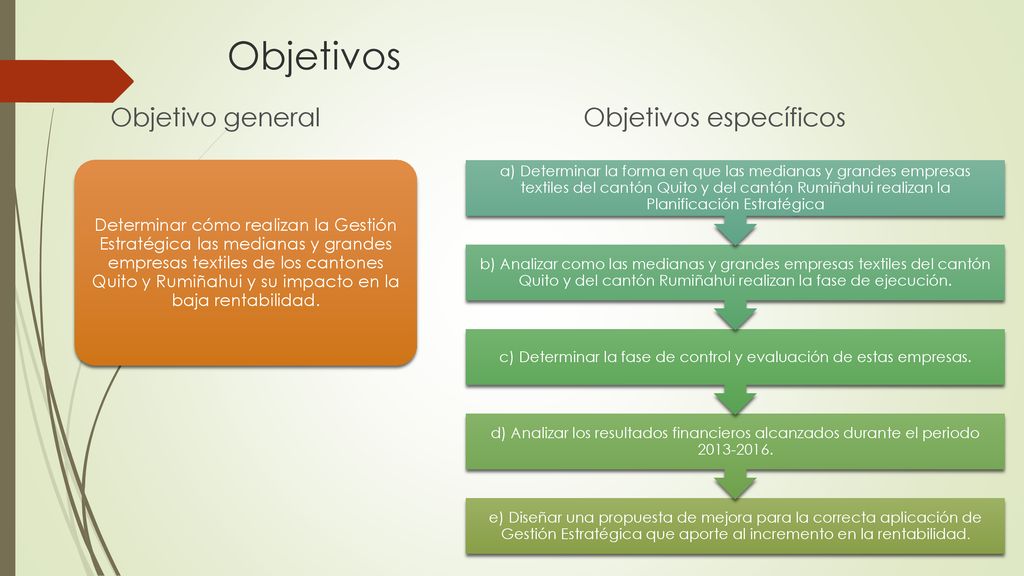 Objetivos

Objetivo general

Determinar cómo realizan la Gestión Estratégica las medianas y grandes empresas textiles de los cantones Quito y Rumiñahui y su impacto en la baja rentabilidad.

Objetivos específicos

a) Determinar la forma en que las medianas y grandes empresas textiles del cantón Quito y del cantón Rumiñahui realizan la Planificación Estratégica

b) Analizar como las medianas y grandes empresas textiles del cantón Quito y del cantón Rumiñahui realizan la fase de ejecución.

c) Determinar la fase de control y evaluación de estas empresas.

d) Analizar los resultados financieros alcanzados durante el periodo 2013-2016.

e) Diseñar una propuesta de mejora para la correcta aplicación de Gestión Estratégica que aporte al incremento en la rentabilidad.